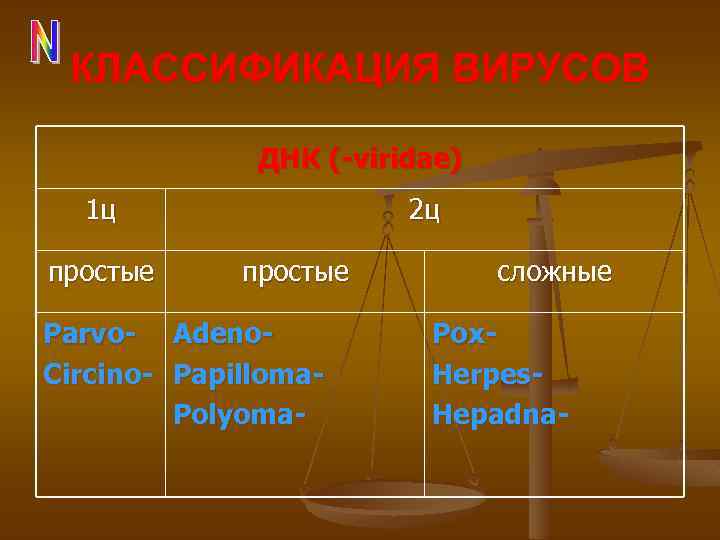 N

КЛАССИФИКАЦИЯ ВИРУСОВ

| ДНК (-viridae) | | |
|---|---|---|
| 1ц | 2ц | |
| простые | простые | сложные |
| Parvo- Circino- | Adeno- Papilloma- Polyoma- | Pox- Herpes- Hepadna- |